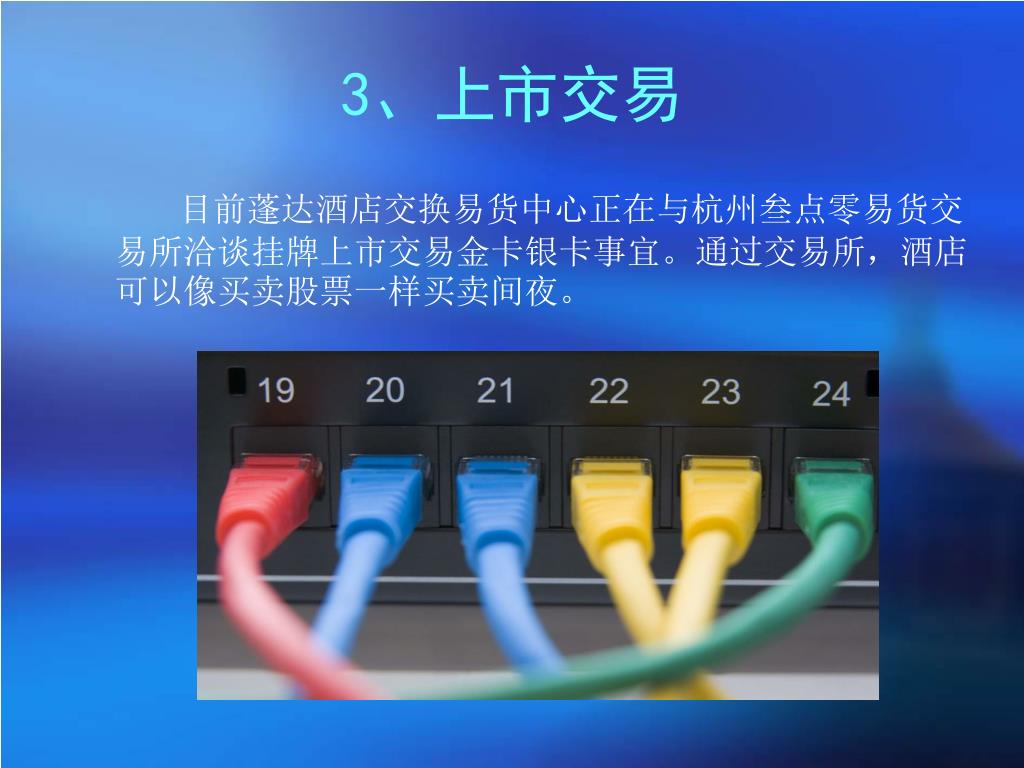 3、上市交易

目前蓬达酒店交换易货中心正在与杭州叁点零易货交易所洽谈挂牌上市交易金卡银卡事宜。通过交易所，酒店可以像买卖股票一样买卖间夜。

19 20 21 22 23 24